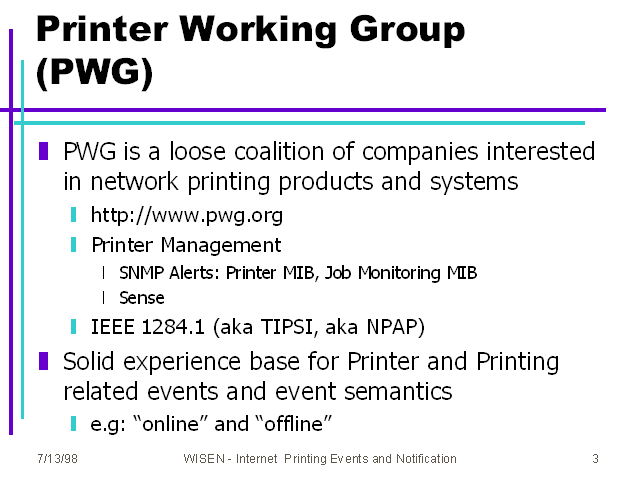 Printer Working Group (PWG)

PWG is a loose coalition of companies interested in network printing products and systems

http://www.pwg.org

Printer Management

SNMP Alerts: Printer MIB, Job Monitoring MIB

Sense

IEEE 1284.1 (aka TIPSI, aka NPAP)

Solid experience base for Printer and Printing related events and event semantics

e.g: “online” and “offline”

7/13/98

WISEN - Internet Printing Events and Notification

3